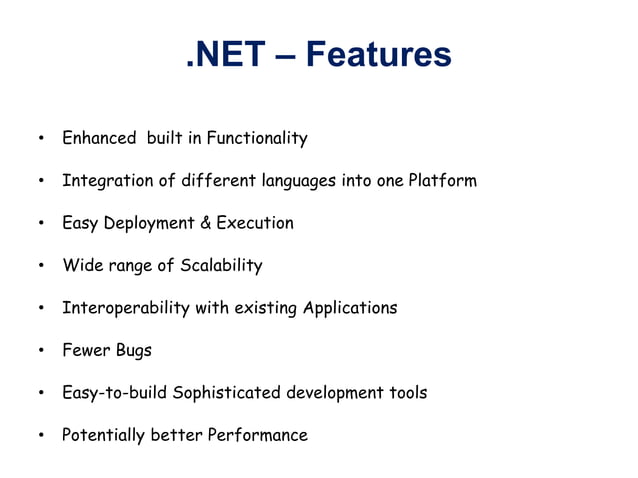 .NET – Features

• Enhanced built in Functionality
• Integration of different languages into one Platform
• Easy Deployment & Execution
• Wide range of Scalability
• Interoperability with existing Applications
• Fewer Bugs
• Easy-to-build Sophisticated development tools
• Potentially better Performance